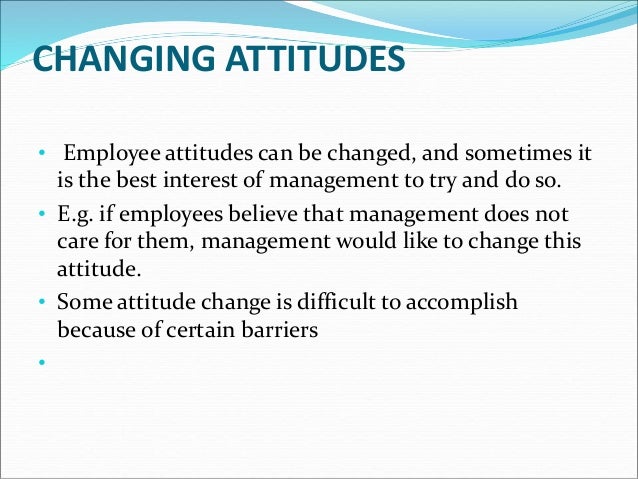 CHANGING ATTITUDES

• Employee attitudes can be changed, and sometimes it is the best interest of management to try and do so.
• E.g. if employees believe that management does not care for them, management would like to change this attitude.
• Some attitude change is difficult to accomplish because of certain barriers
•